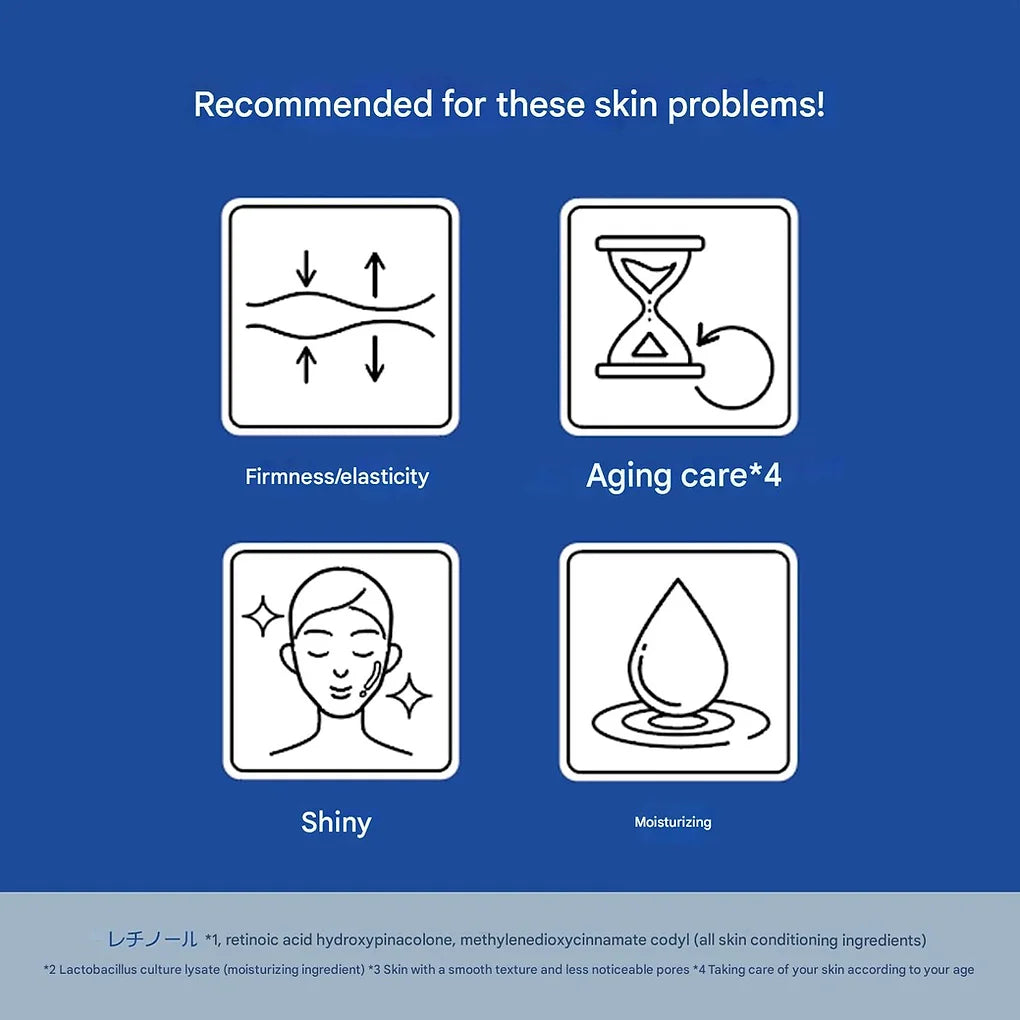 Recommended for these skin problems!

Firmness/elasticity

Aging care*4

Shiny

Moisturizing

レチノール *1, retinoic acid hydroxypinacolone, methylenedioxycinnamate codyl (all skin conditioning ingredients)

*2 Lactobacillus culture lysate (moisturizing ingredient) *3 Skin with a smooth texture and less noticeable pores *4 Taking care of your skin according to your age